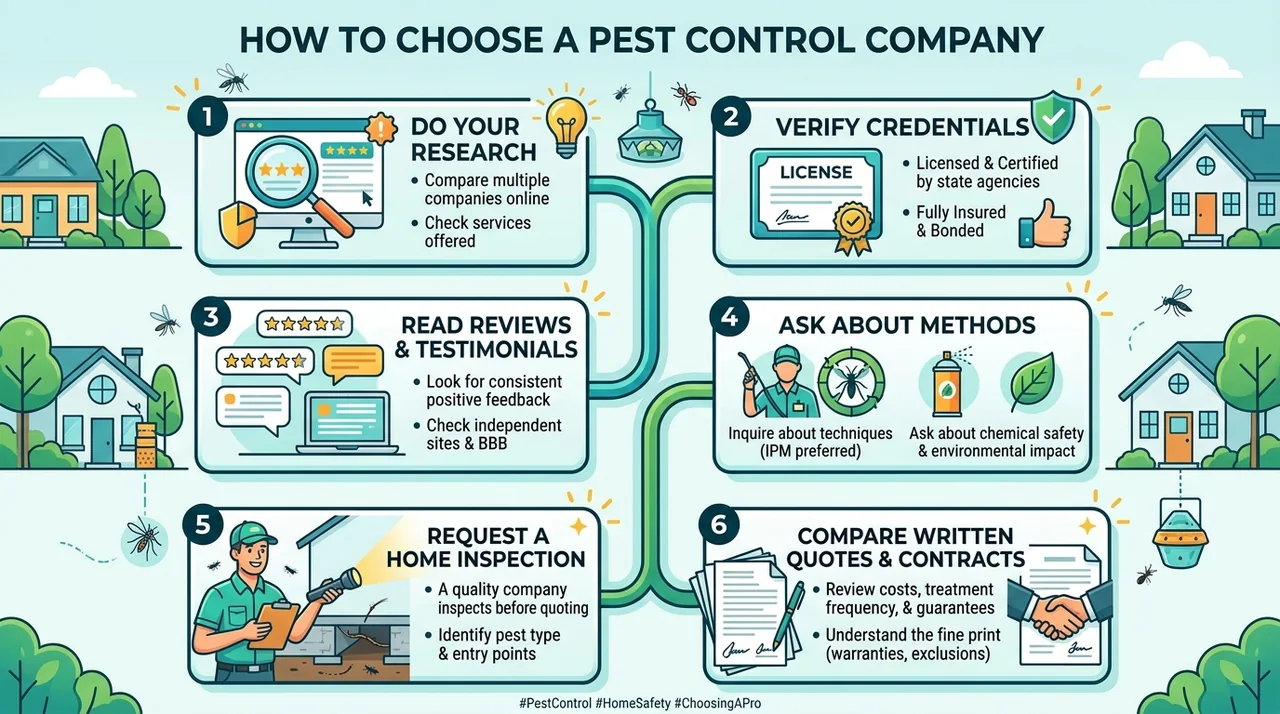 HOW TO CHOOSE A PEST CONTROL COMPANY

1
DO YOUR RESEARCH
• Compare multiple companies online
• Check services offered

2
VERIFY CREDENTIALS
LICENSE
• Licensed & Certified by state agencies
• Fully Insured & Bonded

3
READ REVIEWS & TESTIMONIALS
• Look for consistent positive feedback
• Check independent sites & BBB

4
ASK ABOUT METHODS
Inquire about techniques (IPM preferred)
Ask about chemical safety & environmental impact

5
REQUEST A HOME INSPECTION
• A quality company inspects before quoting
• Identify pest type & entry points

6
COMPARE WRITTEN QUOTES & CONTRACTS
• Review costs, treatment frequency, & guarantees
• Understand the fine print (warranties, exclusions)

#PestControl #HomeSafety #ChoosingAPro